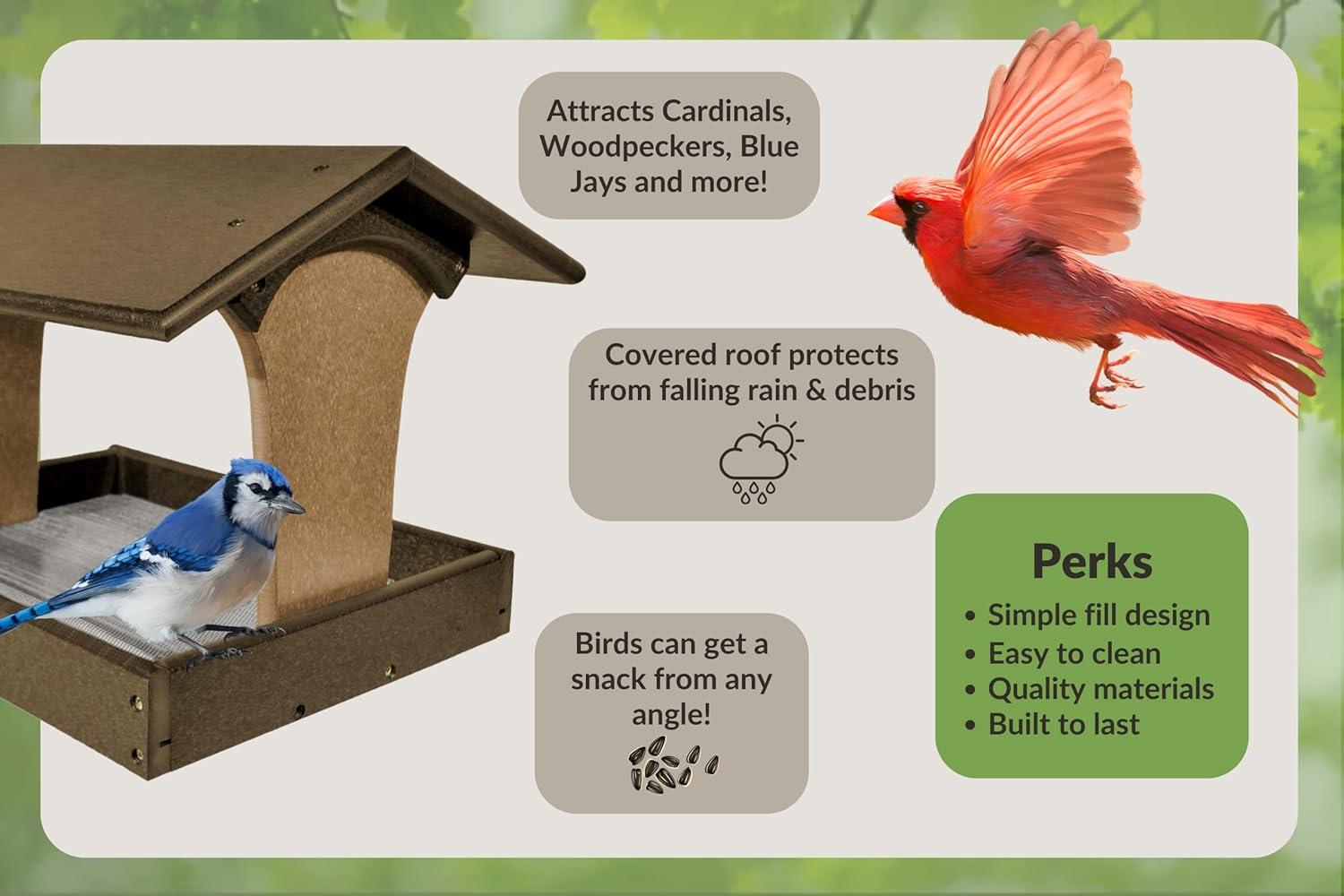 Attracts Cardinals, Woodpeckers, Blue Jays and more!

Covered roof protects from falling rain & debris

Birds can get a snack from any angle!

Perks
• Simple fill design
• Easy to clean
• Quality materials
• Built to last